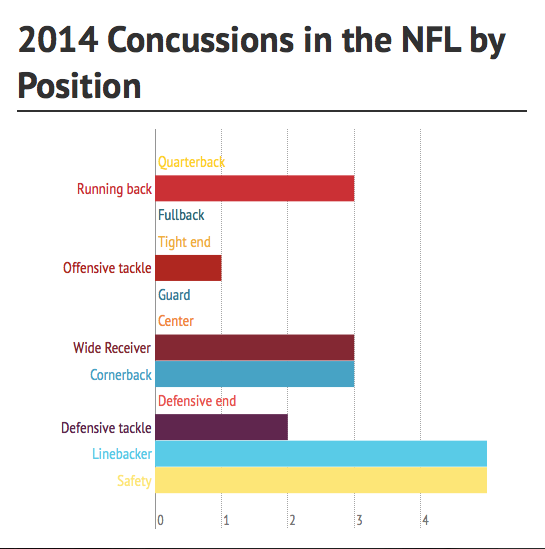 2014 Concussions in the NFL by Position

Quarterback
Running back
Fullback
Tight end
Offensive tackle
Guard
Center
Wide Receiver
Cornerback
Defensive end
Defensive tackle
Linebacker
Safety

0
1
2
3
4